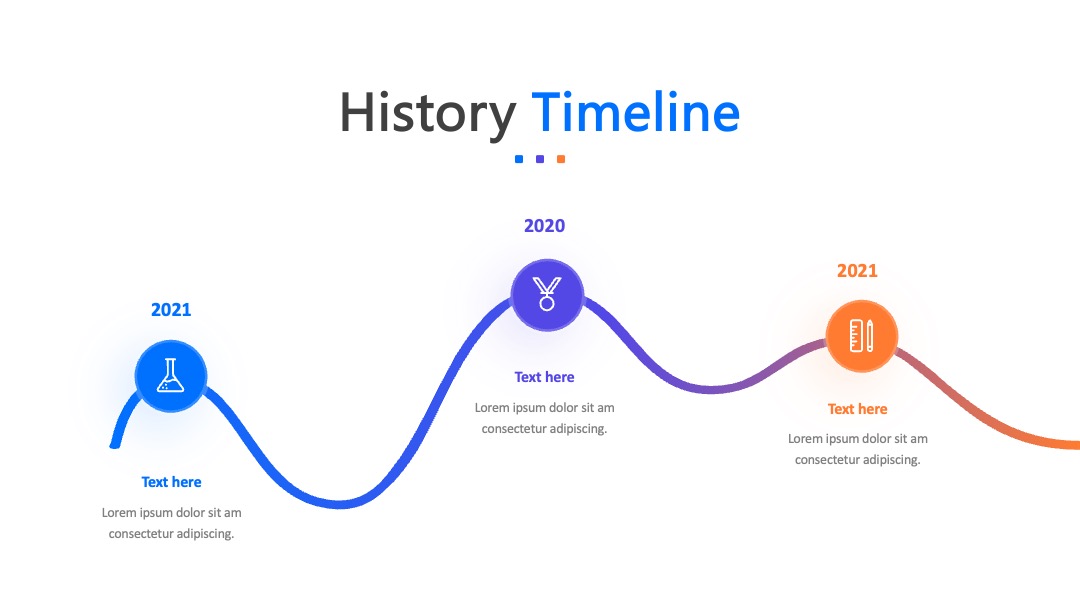 History Timeline

2021

Text here

Lorem ipsum dolor sit am consectetur adipiscing.

2020

Text here

Lorem ipsum dolor sit am consectetur adipiscing.

2021

Text here

Lorem ipsum dolor sit am consectetur adipiscing.